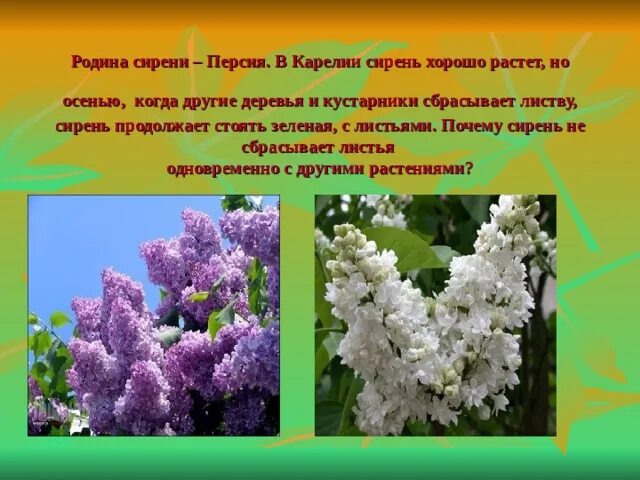 Родина сирени – Персия. В Карелии сирень хорошо растет, но

осенью, когда другие деревья и кустарники сбрасывает листву, сирень продолжает стоять зеленая, с листьями. Почему сирень не сбрасывает листья одновременно с другими растениями?